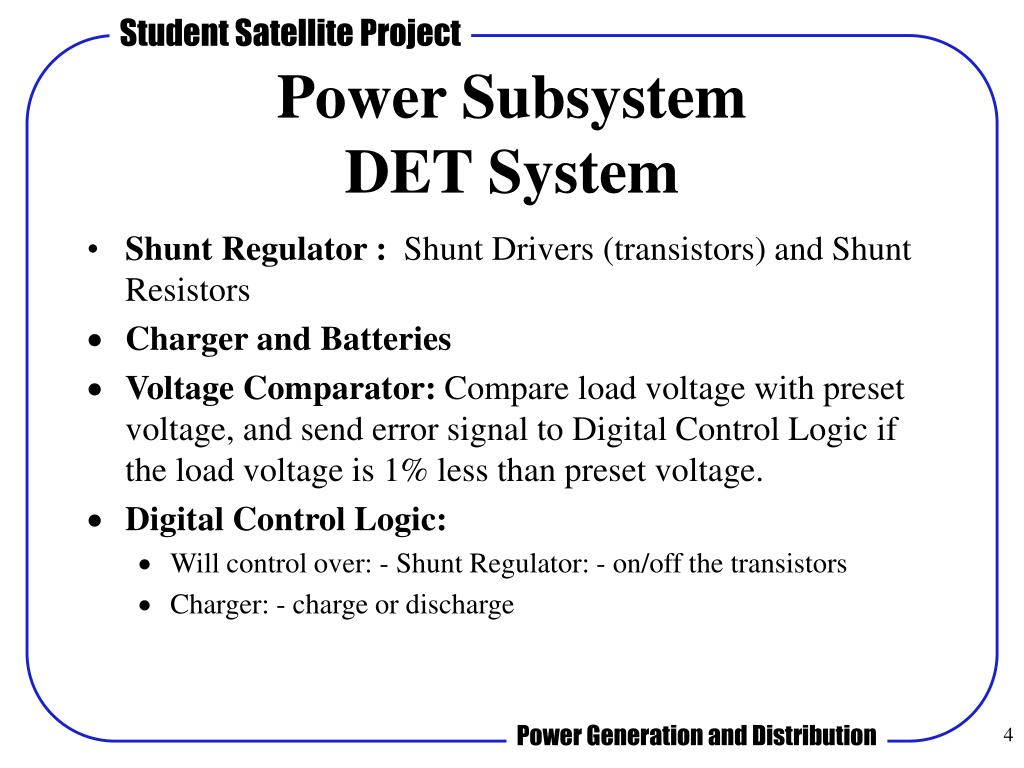 Student Satellite Project

Power Subsystem
DET System

• Shunt Regulator : Shunt Drivers (transistors) and Shunt Resistors
• Charger and Batteries
• Voltage Comparator: Compare load voltage with preset voltage, and send error signal to Digital Control Logic if the load voltage is 1% less than preset voltage.
• Digital Control Logic:
  • Will control over: - Shunt Regulator: - on/off the transistors
  • Charger: - charge or discharge

Power Generation and Distribution

4